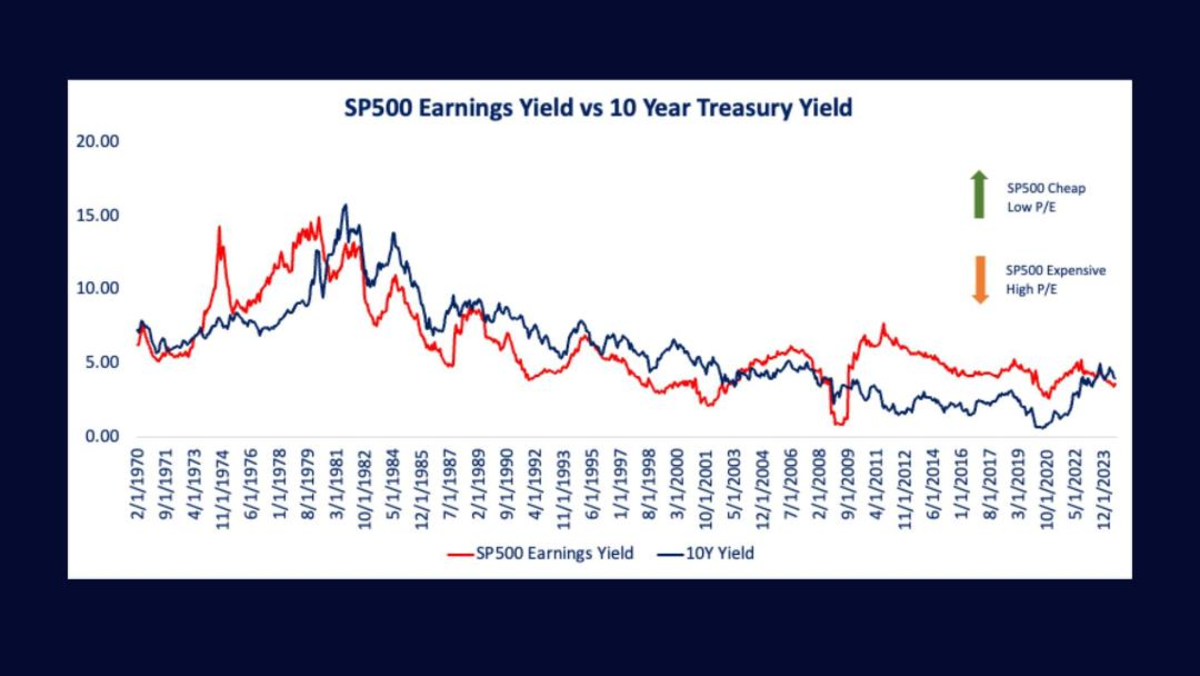 SP500 Earnings Yield vs 10 Year Treasury Yield

20.00
15.00
10.00
5.00
0.00

SP500 Cheap
Low P/E

SP500 Expensive
High P/E

2/1/1970
9/1/1971
4/1/1973
11/1/1974
6/1/1976
1/1/1978
8/1/1979
3/1/1981
10/1/1982
5/1/1984
12/1/1985
7/1/1987
2/1/1989
9/1/1990
4/1/1992
11/1/1993
6/1/1995
1/1/1997
8/1/1998
3/1/2000
10/1/2001
5/1/2003
12/1/2004
7/1/2006
2/1/2008
9/1/2009
4/1/2011
11/1/2012
6/1/2014
1/1/2016
8/1/2017
3/1/2019
10/1/2020
5/1/2022
12/1/2023

SP500 Earnings Yield
10Y Yield